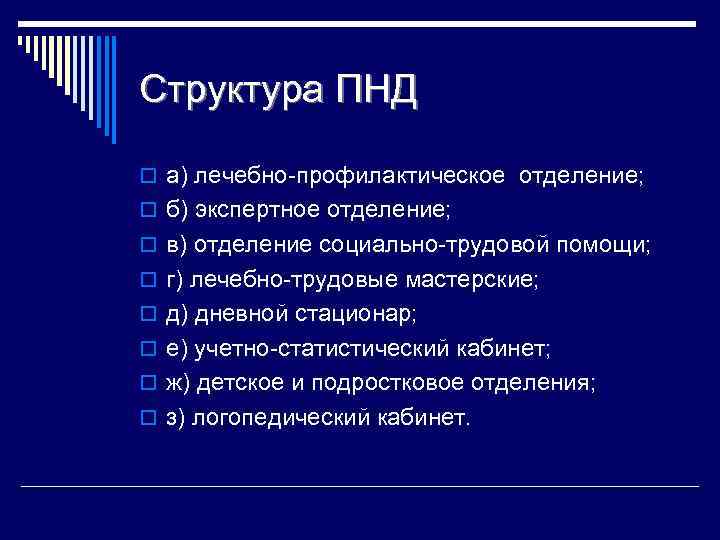 Структура ПНД

а) лечебно-профилактическое отделение;
б) экспертное отделение;
в) отделение социально-трудовой помощи;
г) лечебно-трудовые мастерские;
д) дневной стационар;
е) учетно-статистический кабинет;
ж) детское и подростковое отделения;
з) логопедический кабинет.